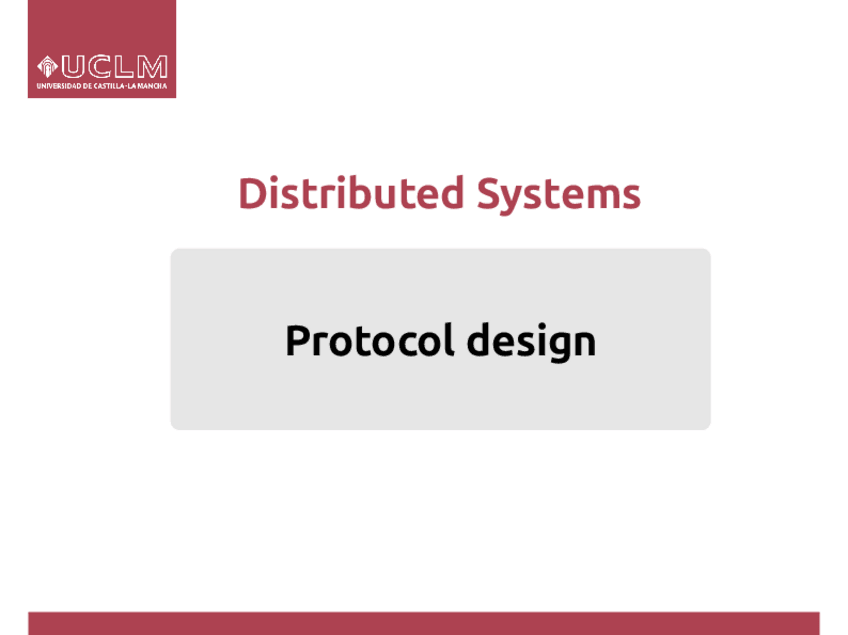 UCLM
UNIVERSIDAD DE CASTILLA-LA MANCHA

Distributed Systems

Protocol design